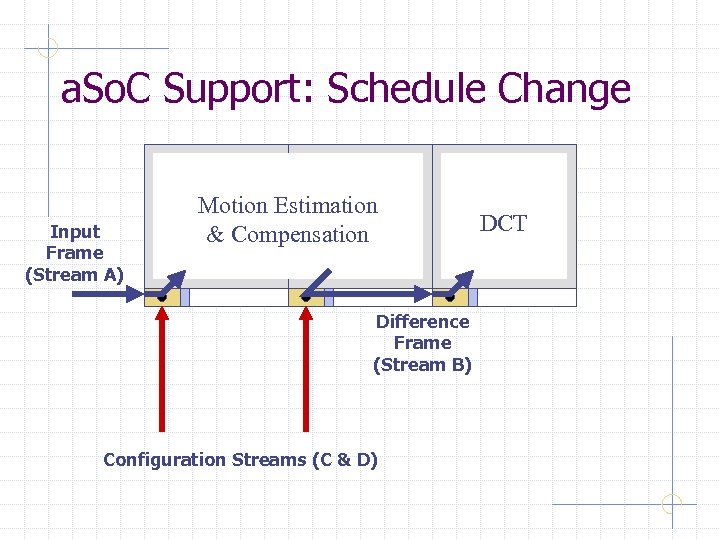 aSoC Support: Schedule Change

Input Frame (Stream A)

Motion Estimation & Compensation

DCT

Difference Frame (Stream B)

Configuration Streams (C & D)